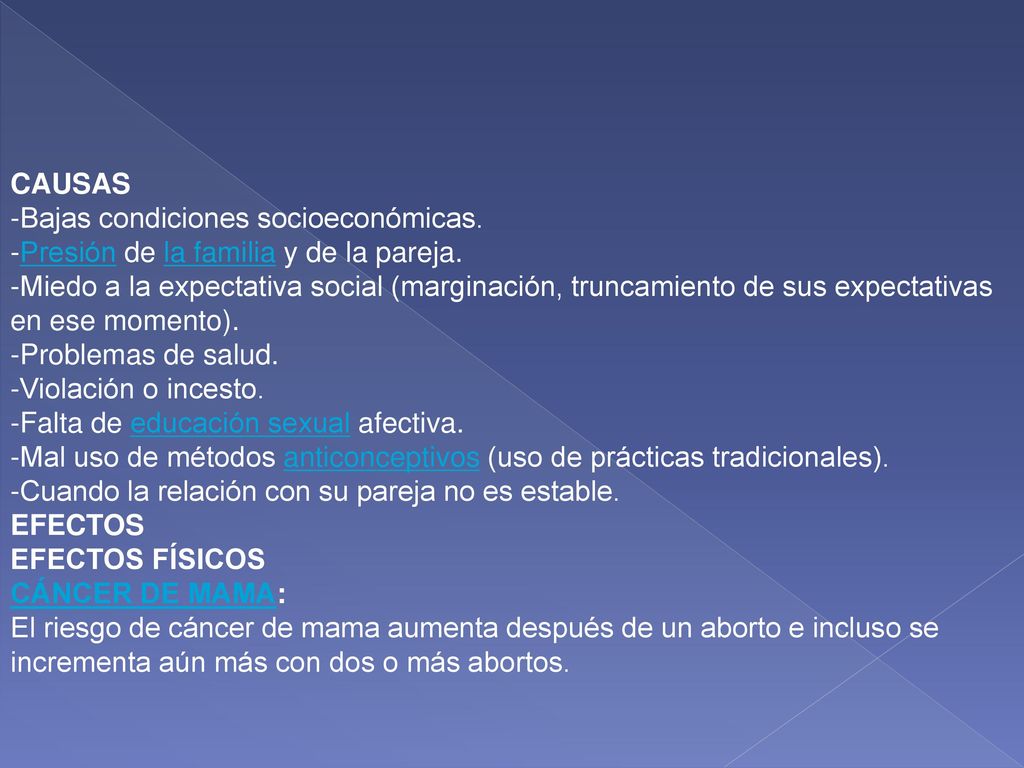 CAUSAS
-Bajas condiciones socioeconómicas.
-Presión de la familia y de la pareja.
-Miedo a la expectativa social (marginación, truncamiento de sus expectativas en ese momento).
-Problemas de salud.
-Violación o incesto.
-Falta de educación sexual afectiva.
-Mal uso de métodos anticonceptivos (uso de prácticas tradicionales).
-Cuando la relación con su pareja no es estable.
EFECTOS
EFECTOS FÍSICOS
CÁNCER DE MAMA:
El riesgo de cáncer de mama aumenta después de un aborto e incluso se incrementa aún más con dos o más abortos.